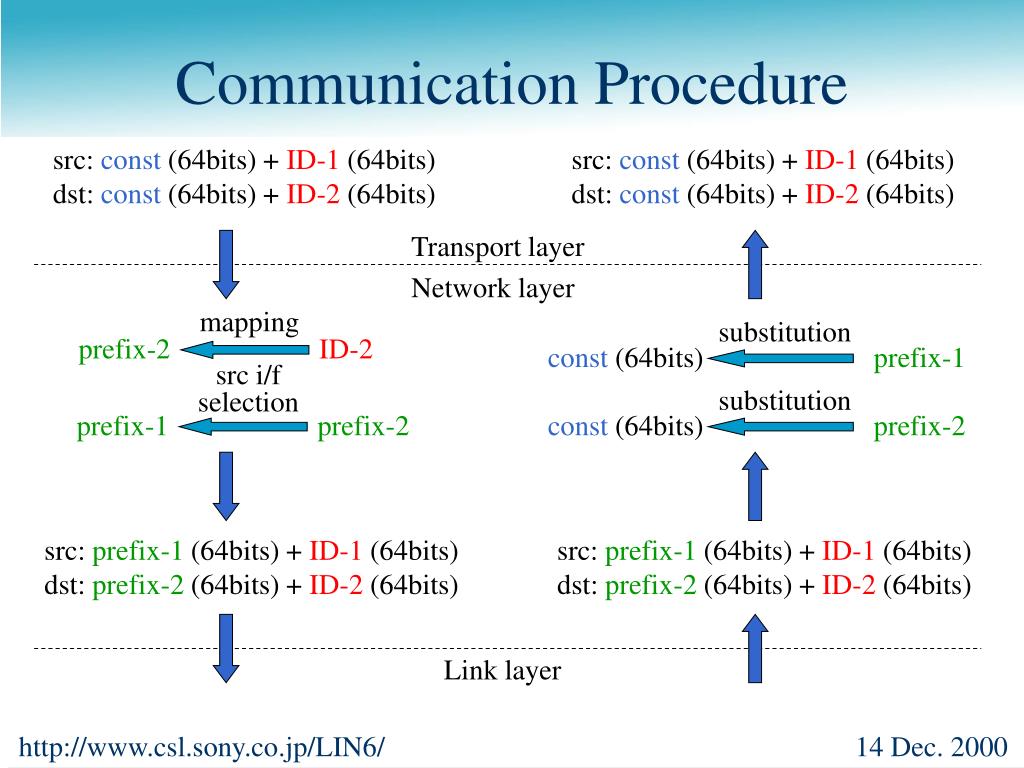 Communication Procedure

src: const (64bits) + ID-1 (64bits)
dst: const (64bits) + ID-2 (64bits)

src: const (64bits) + ID-1 (64bits)
dst: const (64bits) + ID-2 (64bits)

Transport layer

Network layer

mapping

prefix-2 ID-2

src i/f selection

prefix-1 prefix-2

substitution

const (64bits) prefix-1

substitution

const (64bits) prefix-2

src: prefix-1 (64bits) + ID-1 (64bits)
dst: prefix-2 (64bits) + ID-2 (64bits)

src: prefix-1 (64bits) + ID-1 (64bits)
dst: prefix-2 (64bits) + ID-2 (64bits)

Link layer

http://www.csl.sony.co.jp/LIN6/

14 Dec. 2000